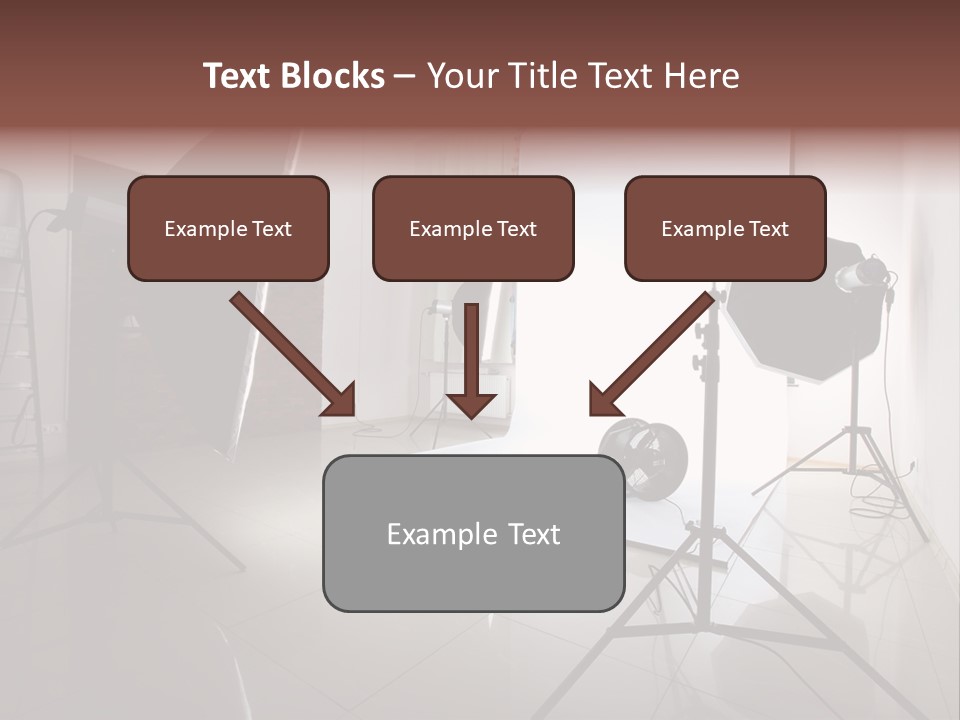 Text Blocks – Your Title Text Here

Example Text

Example Text

Example Text

Example Text